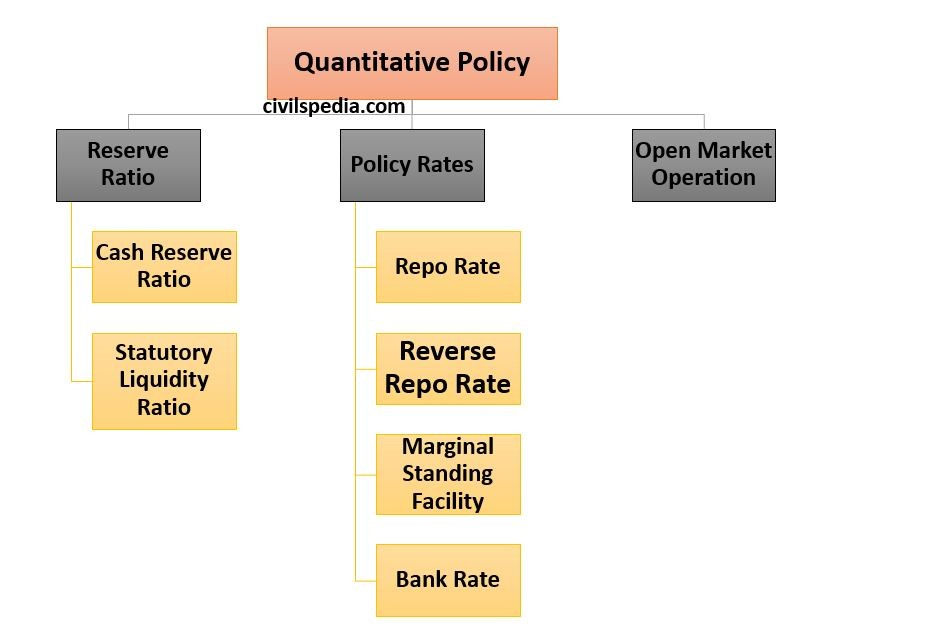 Quantitative Policy

civilspedia.com

Reserve Ratio

Cash Reserve Ratio

Statutory Liquidity Ratio

Policy Rates

Repo Rate

Reverse Repo Rate

Marginal Standing Facility

Bank Rate

Open Market Operation